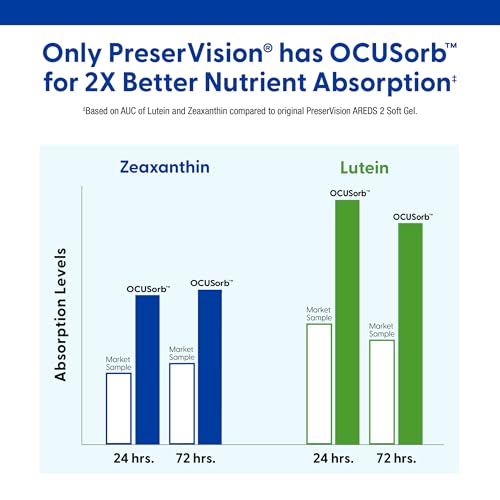 Only PreserVision® has OCUSorb™ for 2X Better Nutrient Absorption‡

‡Based on AUC of Lutein and Zeaxanthin compared to original PreserVision AREDS 2 Soft Gel.

Zeaxanthin

Lutein

Absorption Levels

Market Sample

OCUSorb™

Market Sample

OCUSorb™

24 hrs.

72 hrs.

Market Sample

OCUSorb™

Market Sample

OCUSorb™

24 hrs.

72 hrs.